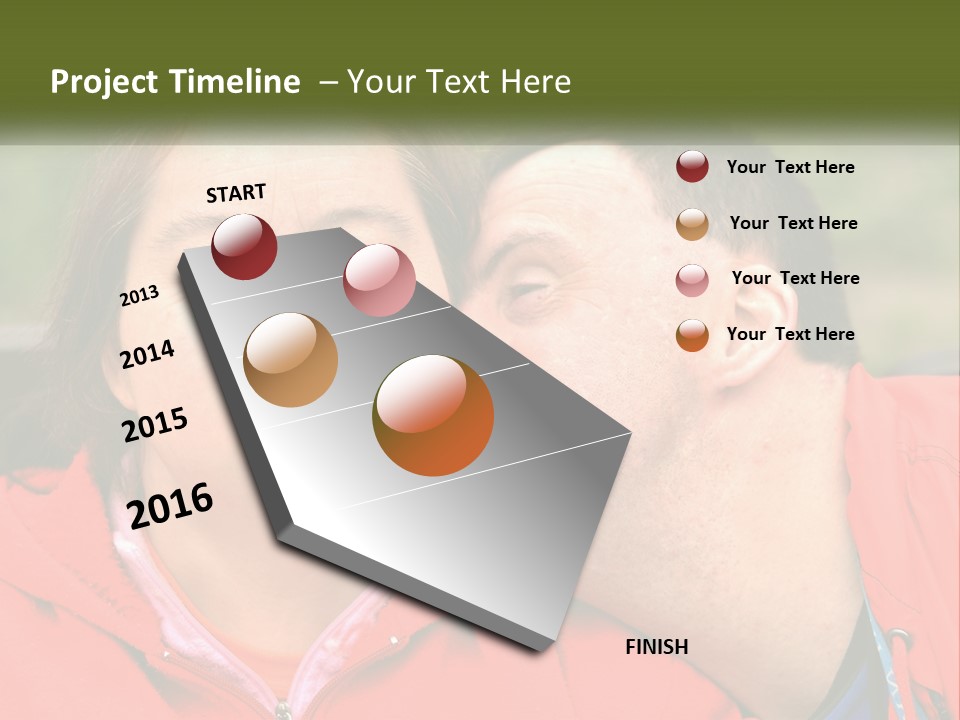 Project Timeline – Your Text Here

START

2013

2014

2015

2016

FINISH

Your Text Here

Your Text Here

Your Text Here

Your Text Here